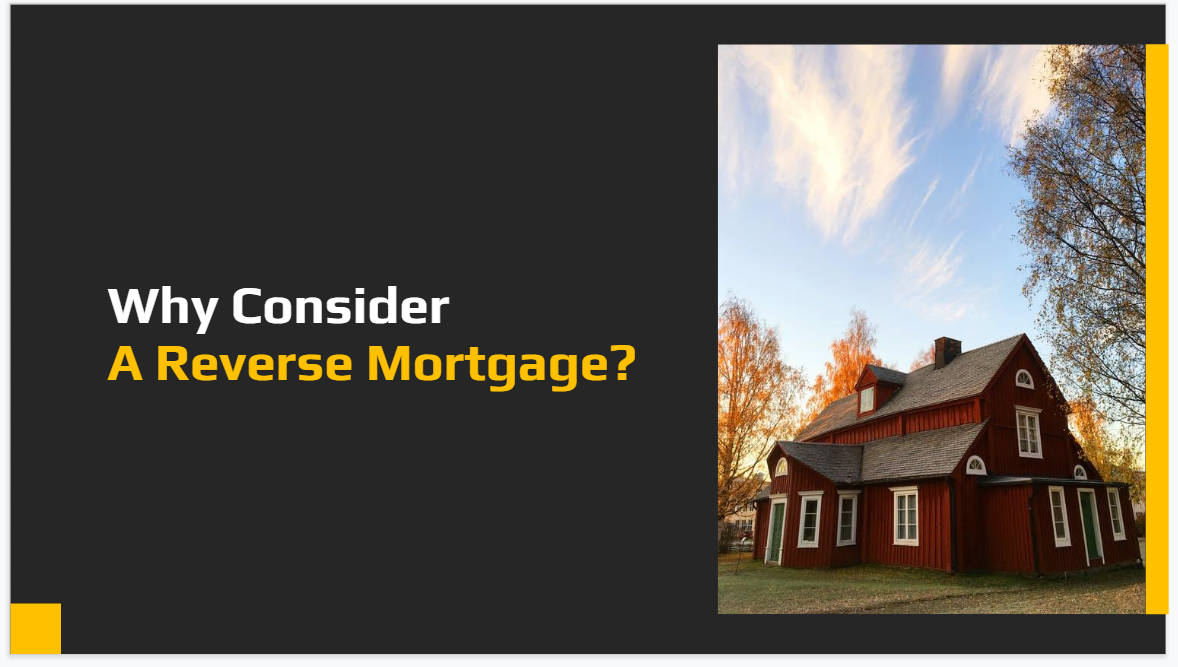 Why Consider
A Reverse Mortgage?